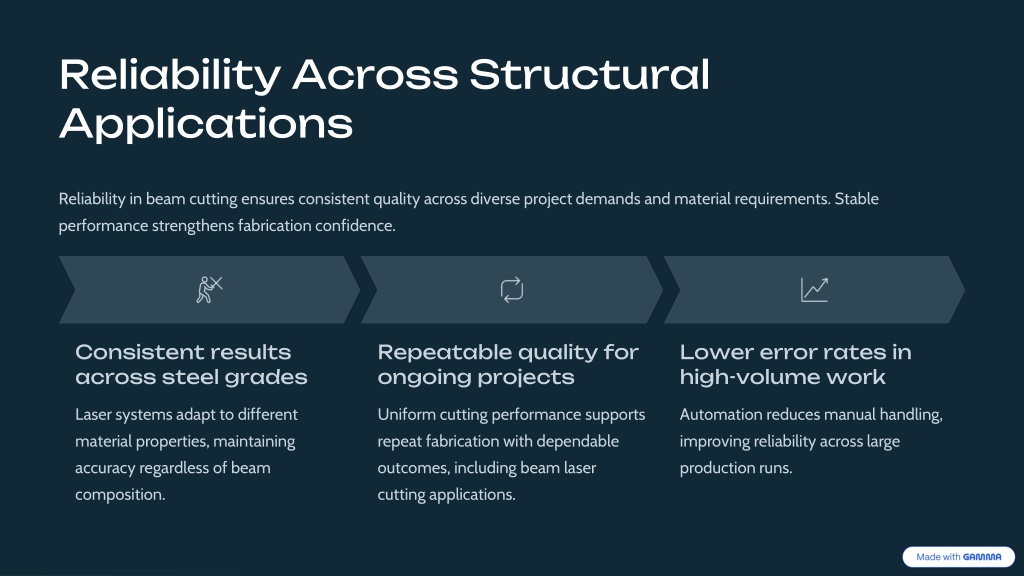 Reliability Across Structural Applications

Reliability in beam cutting ensures consistent quality across diverse project demands and material requirements. Stable performance strengthens fabrication confidence.

Consistent results across steel grades

Laser systems adapt to different material properties, maintaining accuracy regardless of beam composition.

Repeatable quality for ongoing projects

Uniform cutting performance supports repeat fabrication with dependable outcomes, including beam laser cutting applications.

Lower error rates in high-volume work

Automation reduces manual handling, improving reliability across large production runs.

Made with GAMMA